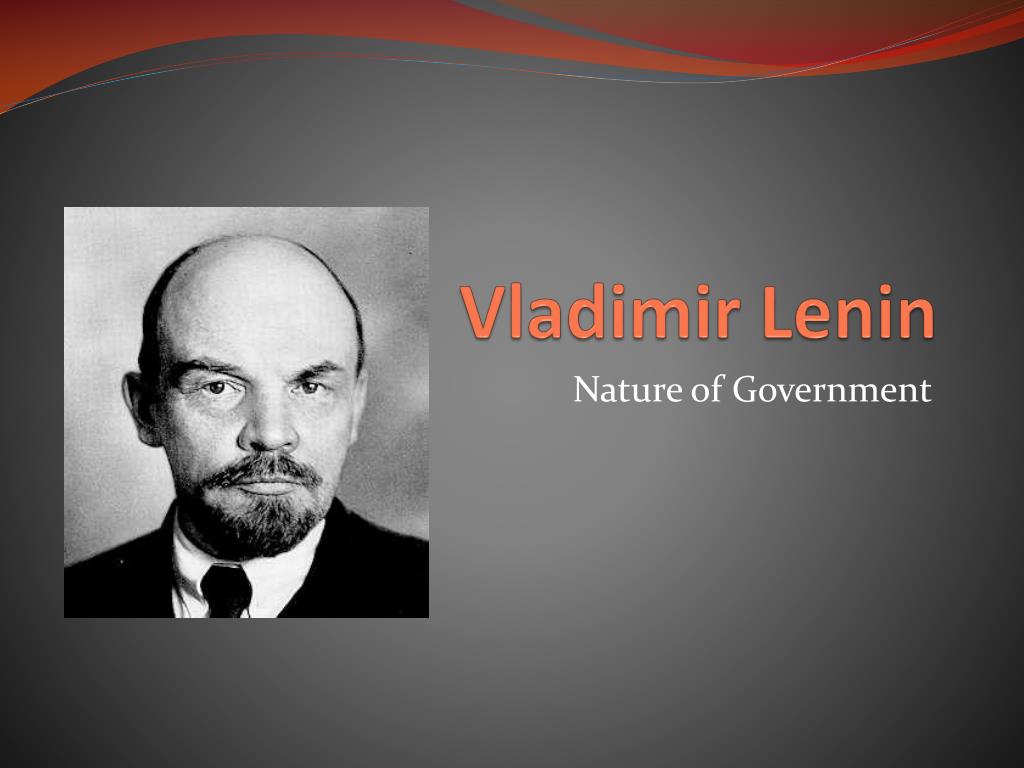 Vladimir Lenin

Nature of Government